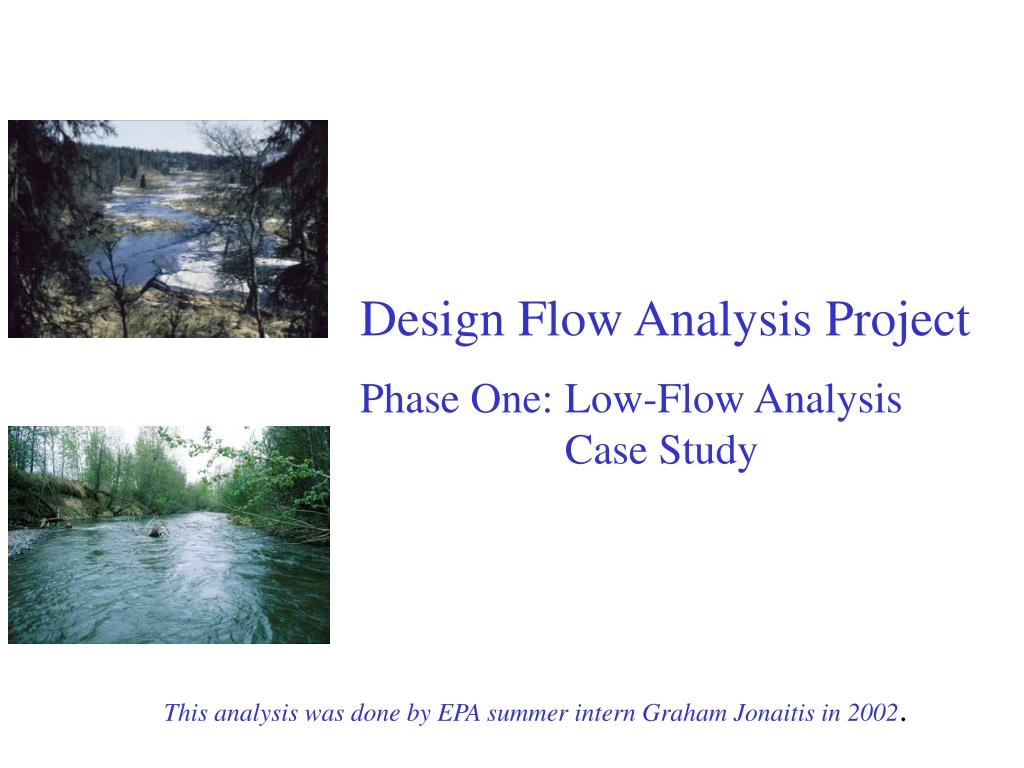 Design Flow Analysis Project

Phase One: Low-Flow Analysis
Case Study

This analysis was done by EPA summer intern Graham Jonaitis in 2002.